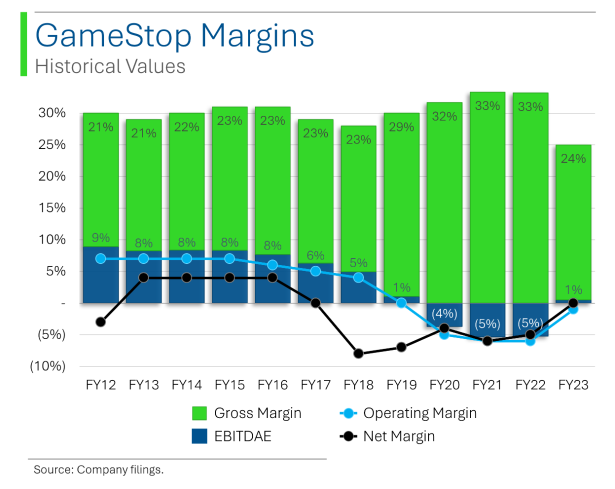 GameStop Margins
Historical Values

30%
25%
20%
15%
10%
5%
-
(5%)
(10%)

21% 21% 22% 23% 23% 23% 23% 29% 32% 33% 33% 24%

9% 8% 8% 8% 8% 6% 5% 1% (4%) (5%) (5%) 1%

FY12 FY13 FY14 FY15 FY16 FY17 FY18 FY19 FY20 FY21 FY22 FY23

Gross Margin
EBITDAE
Operating Margin
Net Margin

Source: Company filings.